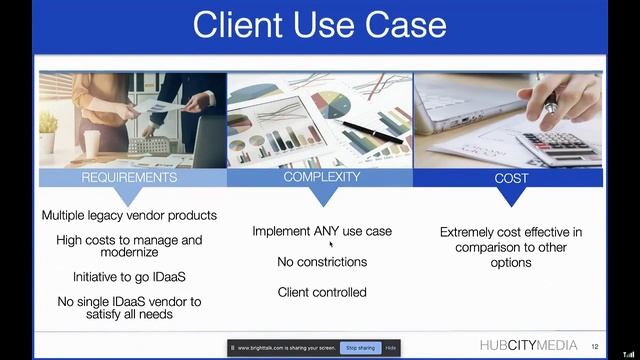 Client Use Case

REQUIREMENTS

Multiple legacy vendor products

High costs to manage and modernize

Initiative to go IDaaS

No single IDaaS vendor to satisfy all needs

COMPLEXITY

Implement ANY use case

No constrictions

Client controlled

COST

Extremely cost effective in comparison to other options

www.brighttalk.com is sharing your screen. Stop sharing Hide

HUBCITYMEDIA 12